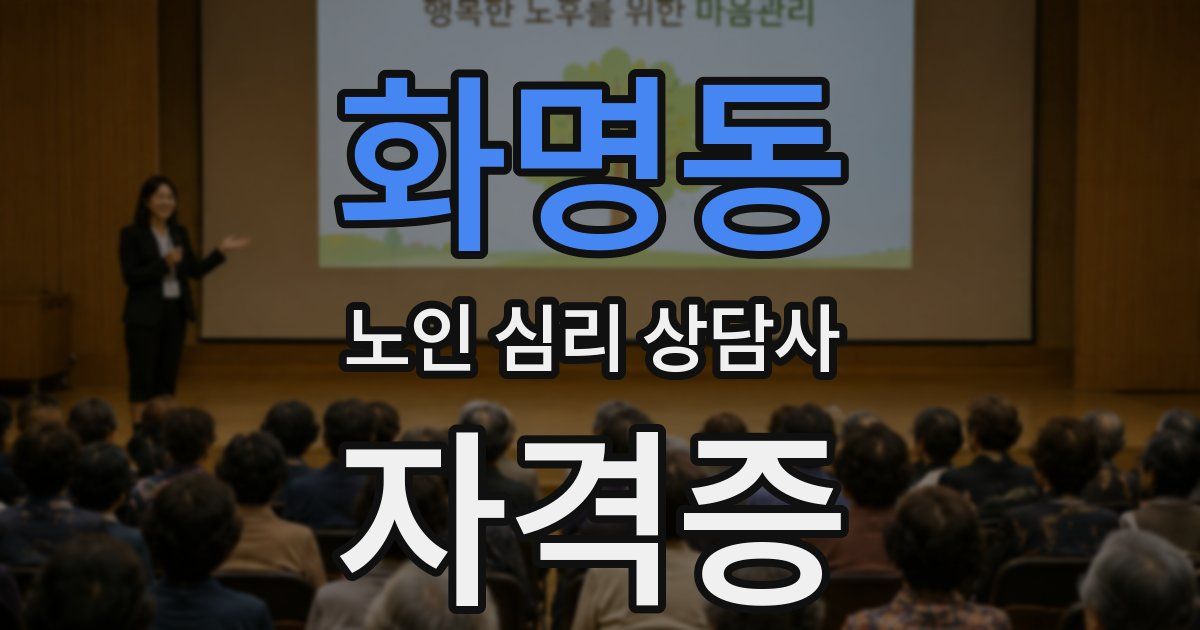 행복한 노후를 위한 마음관리

화명동

노인 심리 상담사

자격증